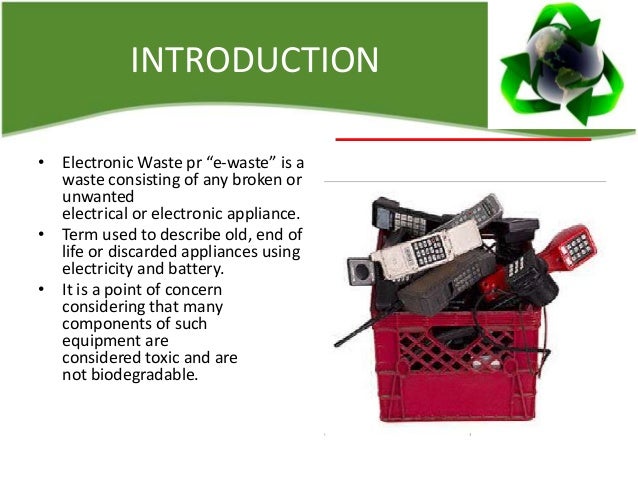 INTRODUCTION

• Electronic Waste pr “e-waste” is a waste consisting of any broken or unwanted electrical or electronic appliance.
• Term used to describe old, end of life or discarded appliances using electricity and battery.
• It is a point of concern considering that many components of such equipment are considered toxic and are not biodegradable.